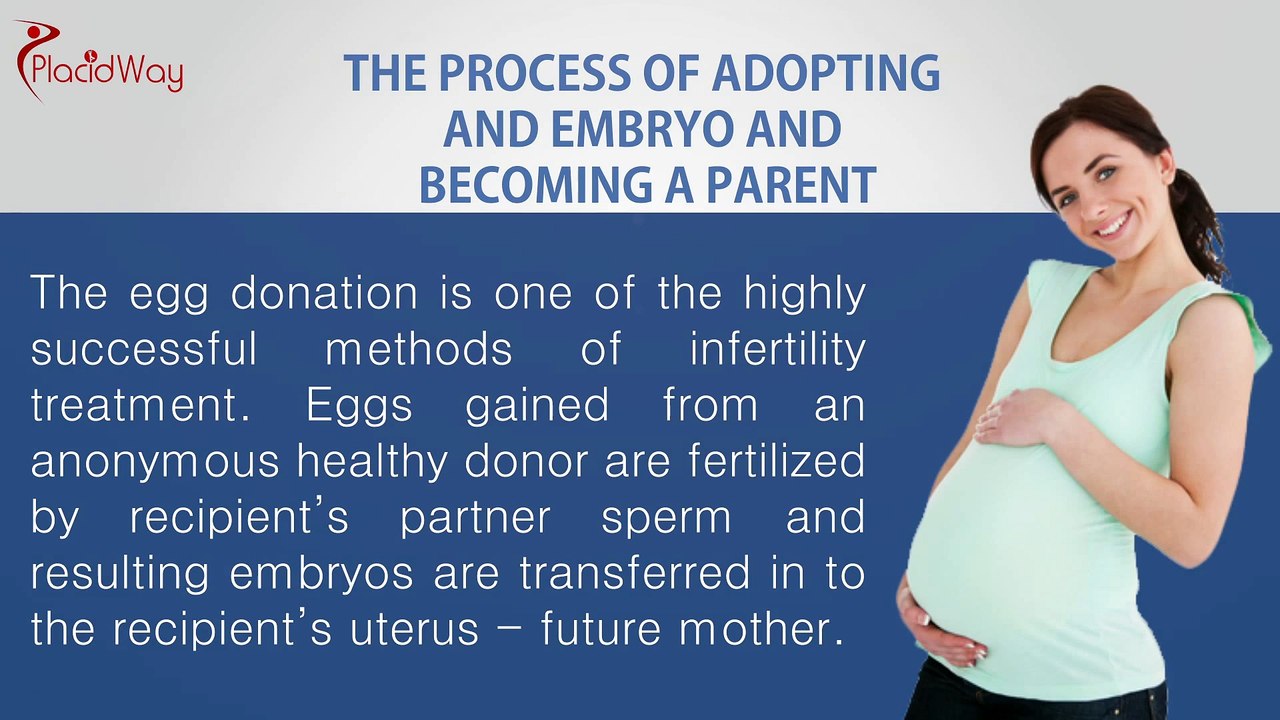 PlacidWay

THE PROCESS OF ADOPTING AND EMBRYO AND BECOMING A PARENT

The egg donation is one of the highly successful methods of infertility treatment. Eggs gained from an anonymous healthy donor are fertilized by recipient's partner sperm and resulting embryos are transferred in to the recipient's uterus – future mother.